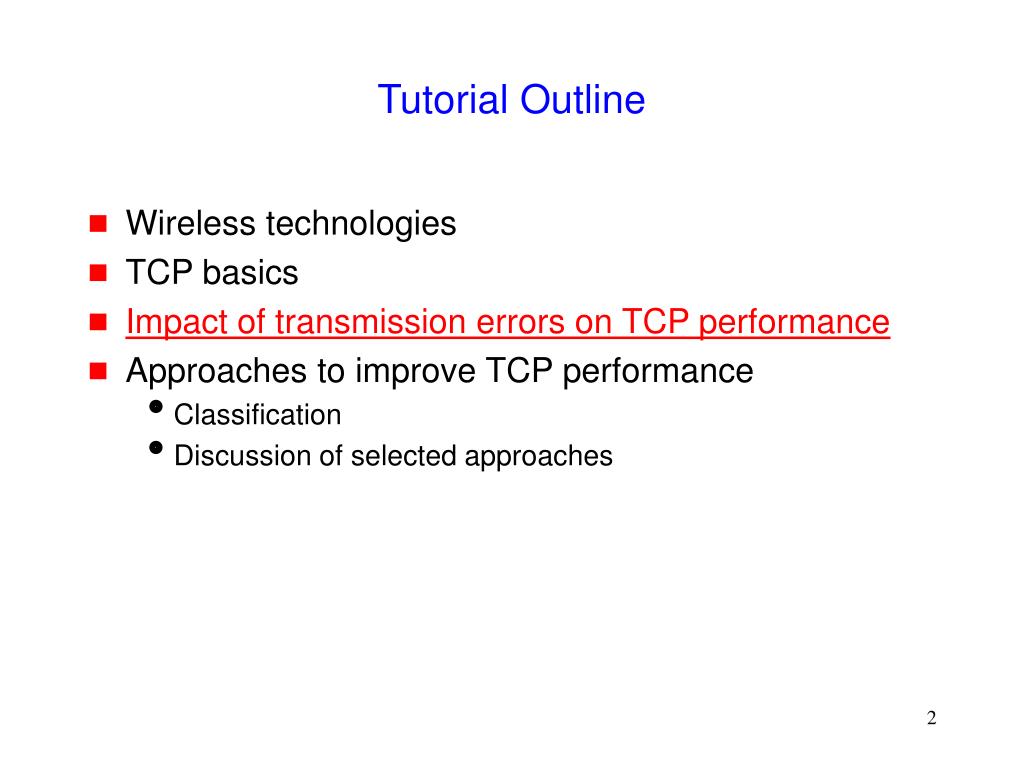 Tutorial Outline

- Wireless technologies
- TCP basics
- Impact of transmission errors on TCP performance
- Approaches to improve TCP performance
  - Classification
  - Discussion of selected approaches

2